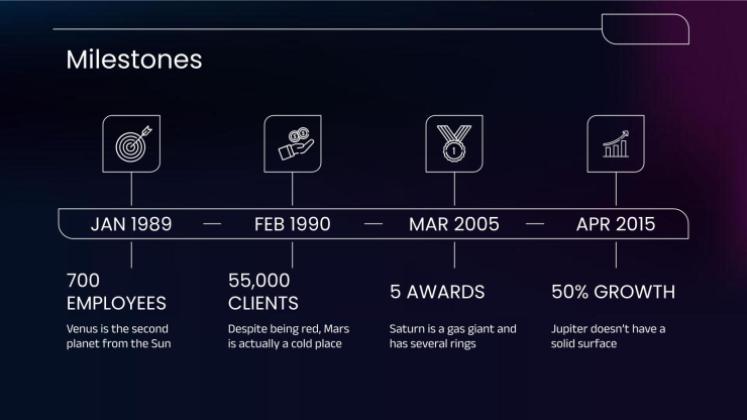 Milestones

JAN 1989 — FEB 1990 — MAR 2005 — APR 2015

700 EMPLOYEES

Venus is the second planet from the Sun

55,000 CLIENTS

Despite being red, Mars is actually a cold place

5 AWARDS

Saturn is a gas giant and has several rings

50% GROWTH

Jupiter doesn't have a solid surface